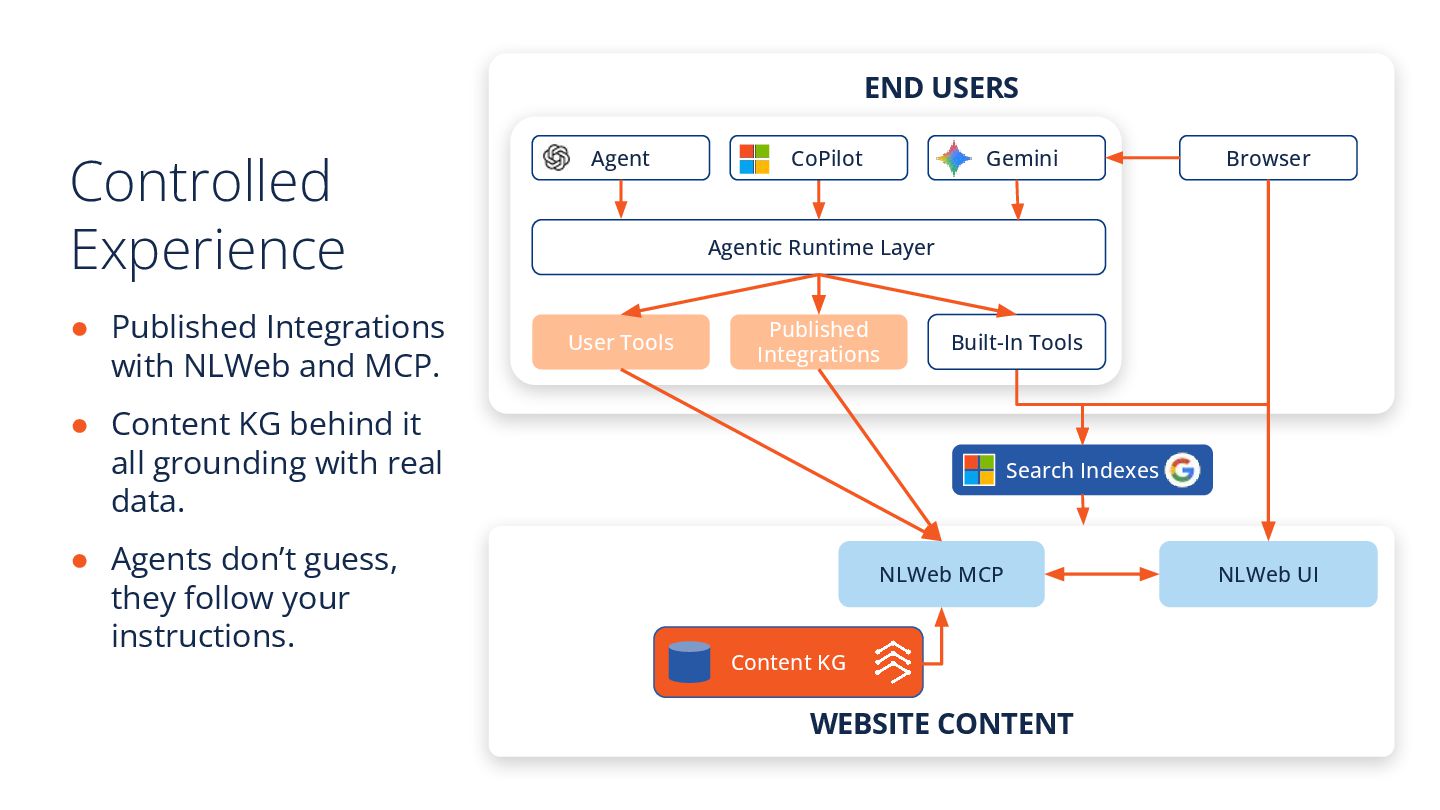 Controlled Experience

● Published Integrations with NLWeb and MCP.

● Content KG behind it all grounding with real data.

● Agents don't guess, they follow your instructions.

END USERS

Agent

CoPilot

Gemini

Browser

Agentic Runtime Layer

User Tools

Published Integrations

Built-In Tools

Search Indexes

NLWeb MCP

NLWeb UI

Content KG

WEBSITE CONTENT